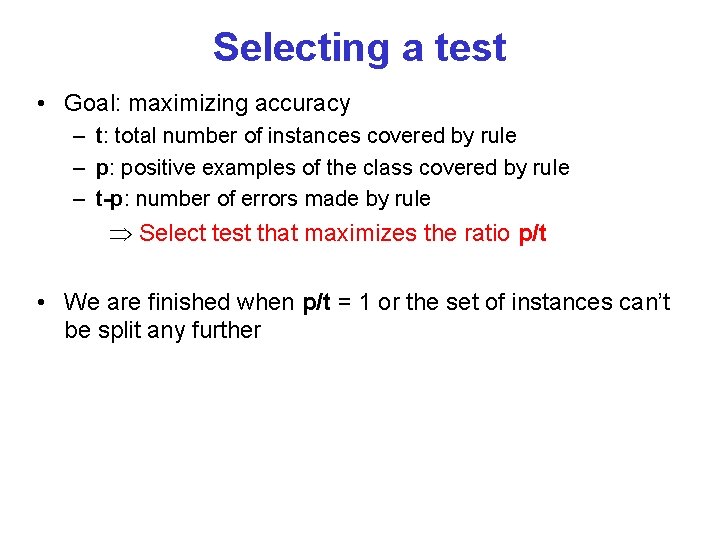 Selecting a test

• Goal: maximizing accuracy
– t: total number of instances covered by rule
– p: positive examples of the class covered by rule
– t-p: number of errors made by rule
$\Rightarrow$ Select test that maximizes the ratio p/t

• We are finished when p/t = 1 or the set of instances can't be split any further